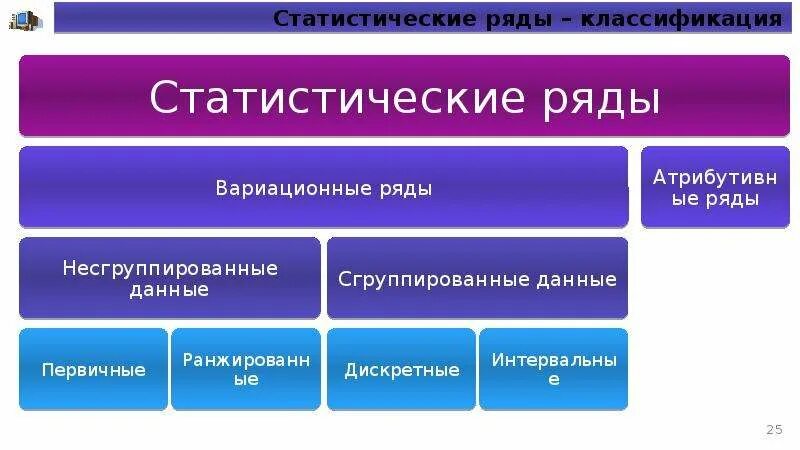 Статистические ряды – классификация

Статистические ряды

Вариационные ряды

Атрибутивные ряды

Несгруппированные данные

Сгруппированные данные

Первичные

Ранжированные

Дискретные

Интервальные

25